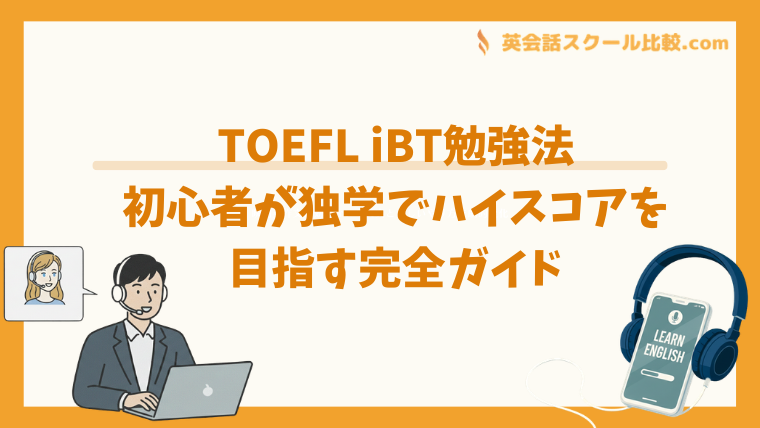 英会話スクール比較.com

TOEFL iBT勉強法
初心者が独学でハイスコアを目指す完全ガイド

LEARN ENGLISH